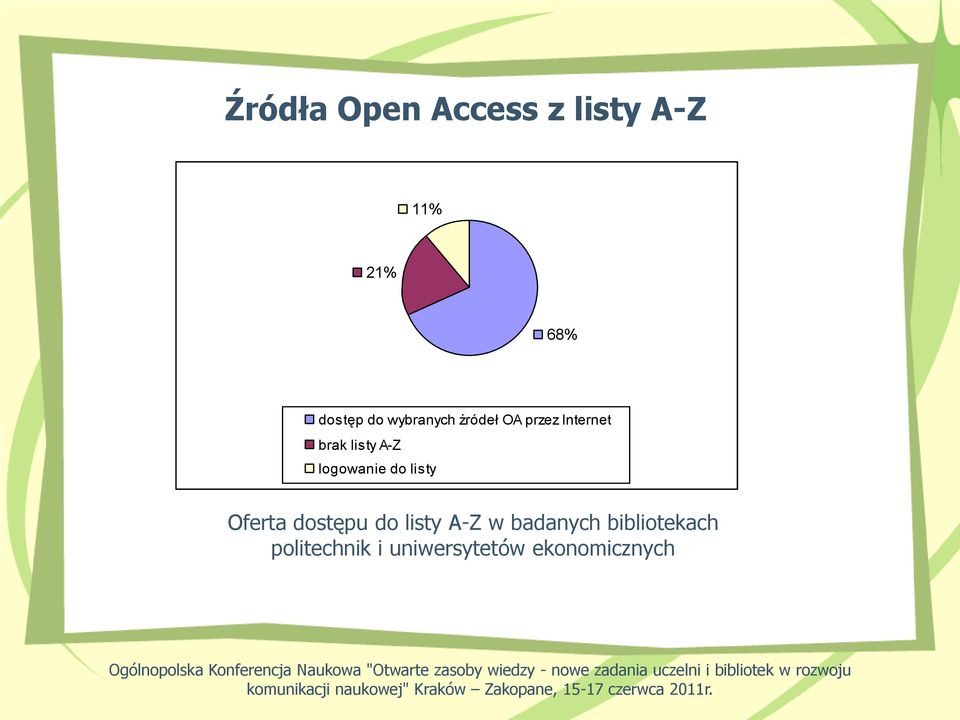 Źródła Open Access z listy A-Z

11%

21%

68%

dostęp do wybranych źródeł OA przez Internet
brak listy A-Z
logowanie do listy

Oferta dostępu do listy A-Z w badanych bibliotekach politechnik i uniwersytetów ekonomicznych

Ogólnopolska Konferencja Naukowa "Otwarte zasoby wiedzy - nowe zadania uczelni i bibliotek w rozwoju komunikacji naukowej" Kraków – Zakopane, 15-17 czerwca 2011r.